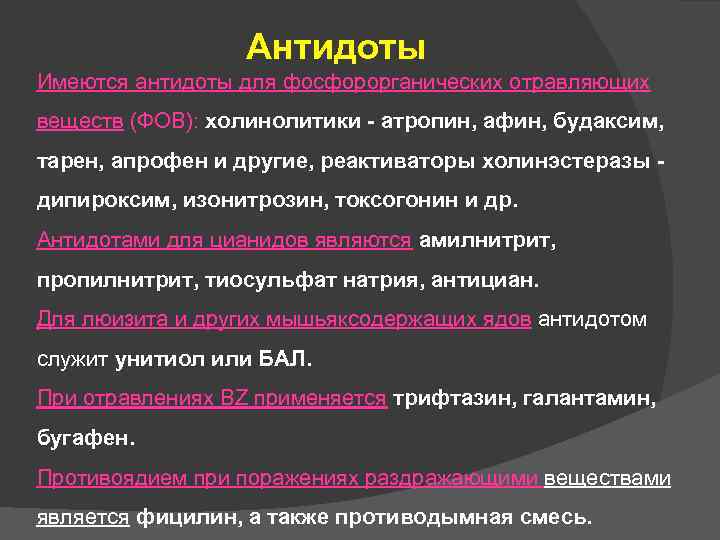 Антидоты

Имеются антидоты для фосфорорганических отравляющих веществ (ФОВ): холинолитики - атропин, афин, будаксим, тарен, апрофен и другие, реактиваторы холинэстеразы - дипироксим, изонитрозин, токсогонин и др.

Антидотами для цианидов являются амилнитрит, пропилнитрит, тиосульфат натрия, антициан.

Для люизита и других мышьяксодержащих ядов антидотом служит унитиол или БАЛ.

При отравлениях BZ применяется трифтазин, галантамин, бугафен.

Противоядием при поражениях раздражающими веществами является фицилин, а также противодымная смесь.